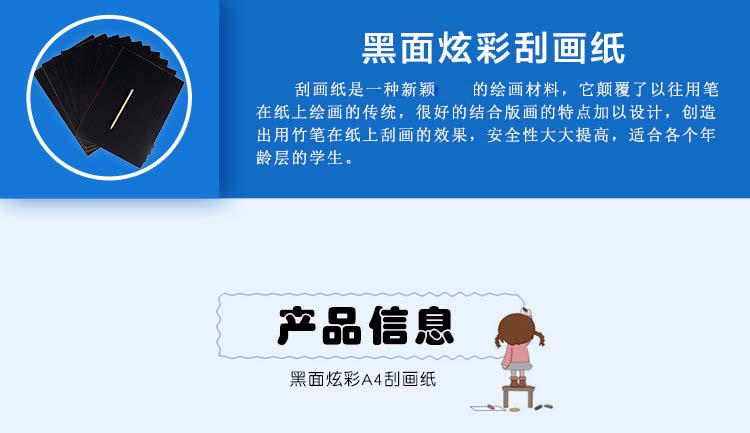 黑面炫彩刮画纸

刮画纸是一种新颖　　的绘画材料，它颠覆了以往用笔在纸上绘画的传统，很好的结合版画的特点加以设计，创造出用竹笔在纸上刮画的效果，安全性大大提高，适合各个年龄层的学生。

产品信息

黑面炫彩A4刮画纸